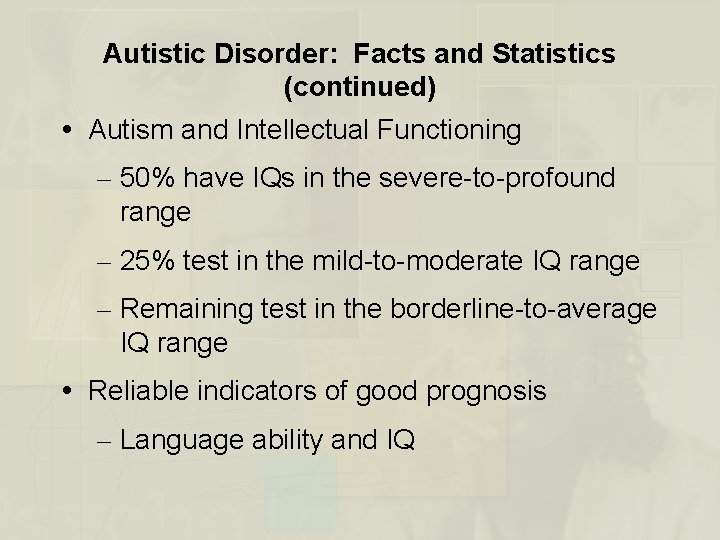 Autistic Disorder: Facts and Statistics (continued)

• Autism and Intellectual Functioning

– 50% have IQs in the severe-to-profound range

– 25% test in the mild-to-moderate IQ range

– Remaining test in the borderline-to-average IQ range

• Reliable indicators of good prognosis

– Language ability and IQ